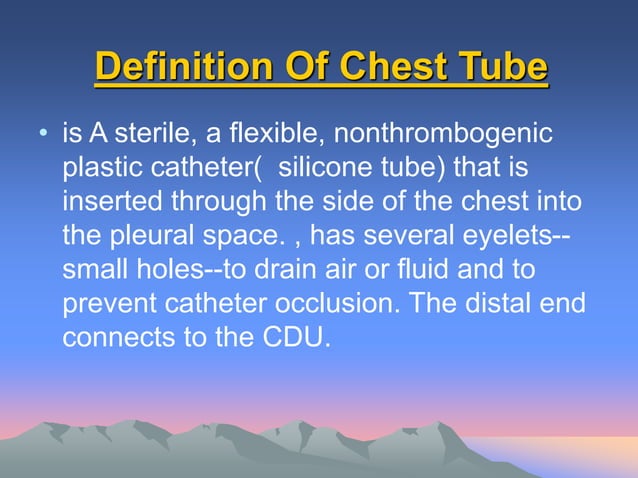 Definition Of Chest Tube

• is A sterile, a flexible, nonthrombogenic plastic catheter(  silicone tube) that is inserted through the side of the chest into the pleural space. , has several eyelets--small holes--to drain air or fluid and to prevent catheter occlusion. The distal end connects to the CDU.